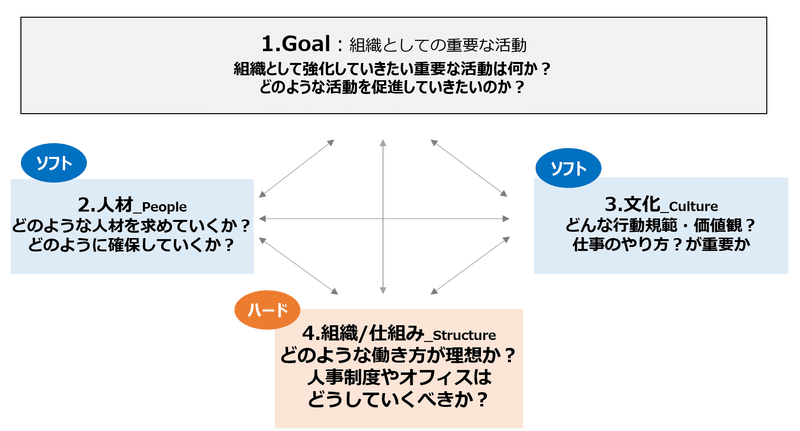 1.Goal：組織としての重要な活動
組織として強化していきたい重要な活動は何か？
どのような活動を促進していきたいのか？

ソフト
2.人材_People
どのような人材を求めていくか？
どのように確保していくか？

ソフト
3.文化_Culture
どんな行動規範・価値観？
仕事のやり方？が重要か

ハード
4.組織/仕組み_Structure
どのような働き方が理想か？
人事制度やオフィスは
どうしていくべきか？